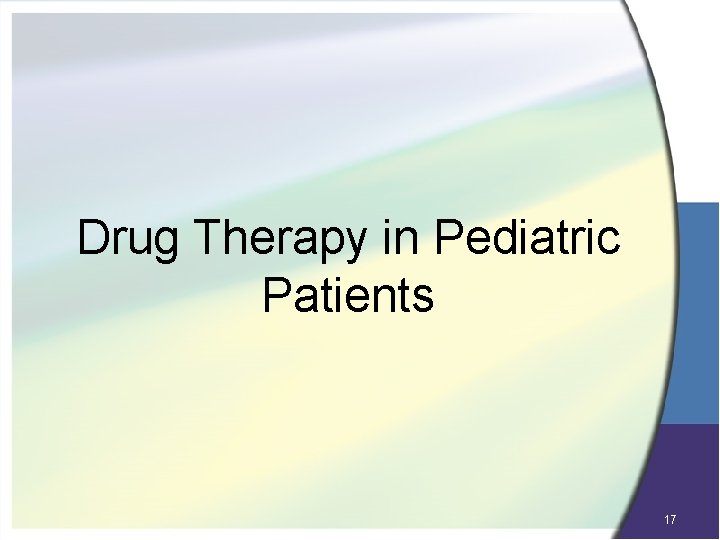 Drug Therapy in Pediatric Patients

17